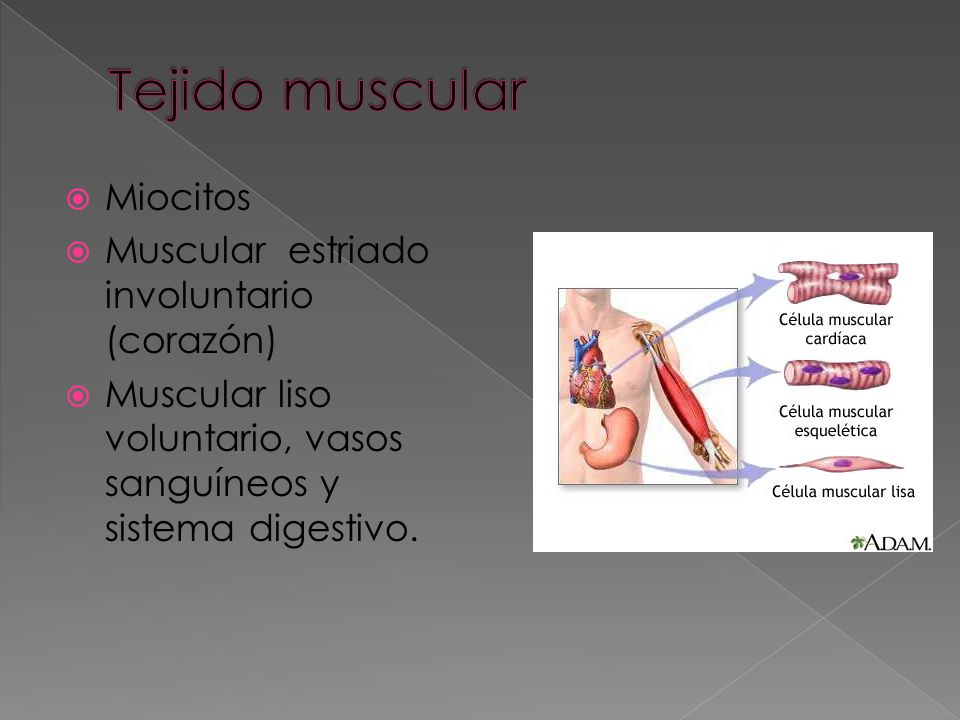 Tejido muscular

Miocitos

Muscular estriado involuntario (corazón)

Muscular liso voluntario, vasos sanguíneos y sistema digestivo.

Célula muscular cardíaca

Célula muscular esquelética

Célula muscular lisa

A.D.A.M.